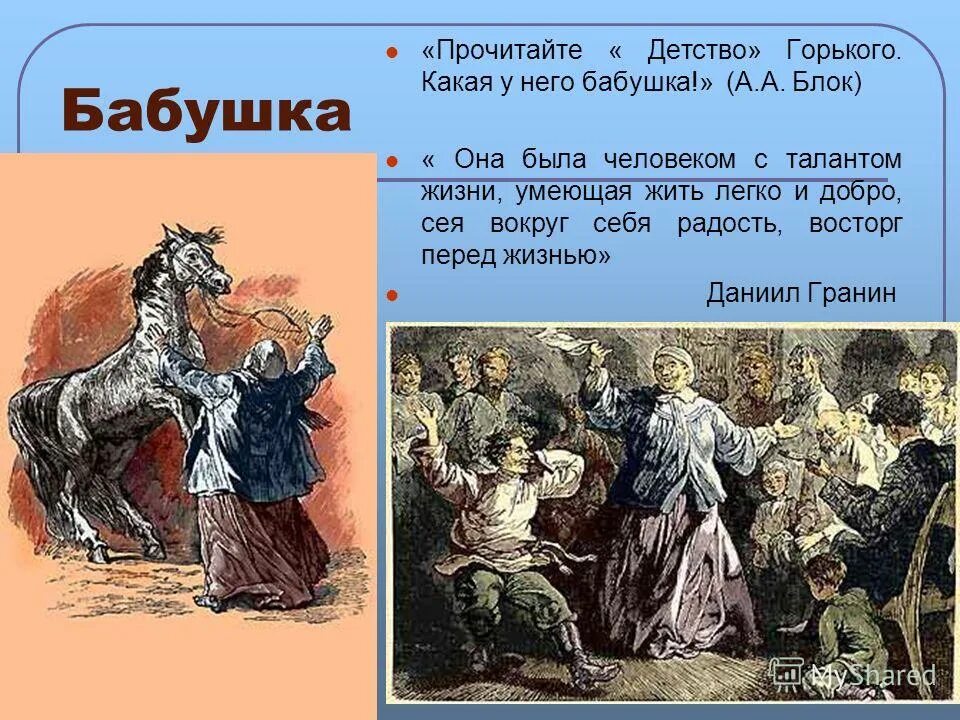 Бабушка

«Прочитайте « Детство» Горького. Какая у него бабушка!» (А.А. Блок)

« Она была человеком с талантом жизни, умеющая жить легко и добро, сея вокруг себя радость, восторг перед жизнью»

Даниил Гранин

MyShared